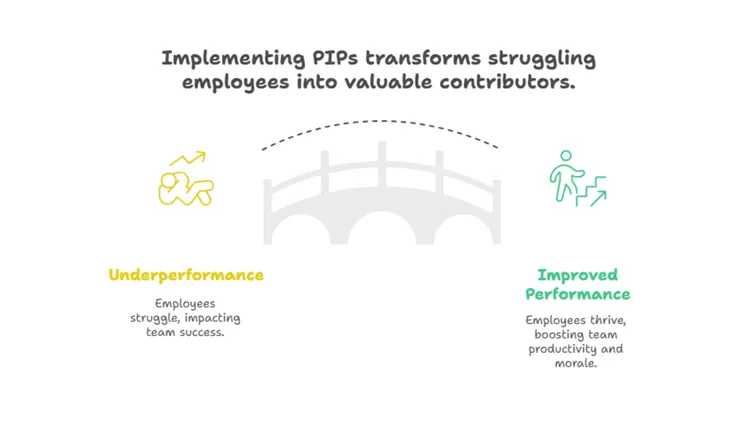 Implementing PIPs transforms struggling employees into valuable contributors.

Underperformance

Employees struggle, impacting team success.

Improved Performance

Employees thrive, boosting team productivity and morale.